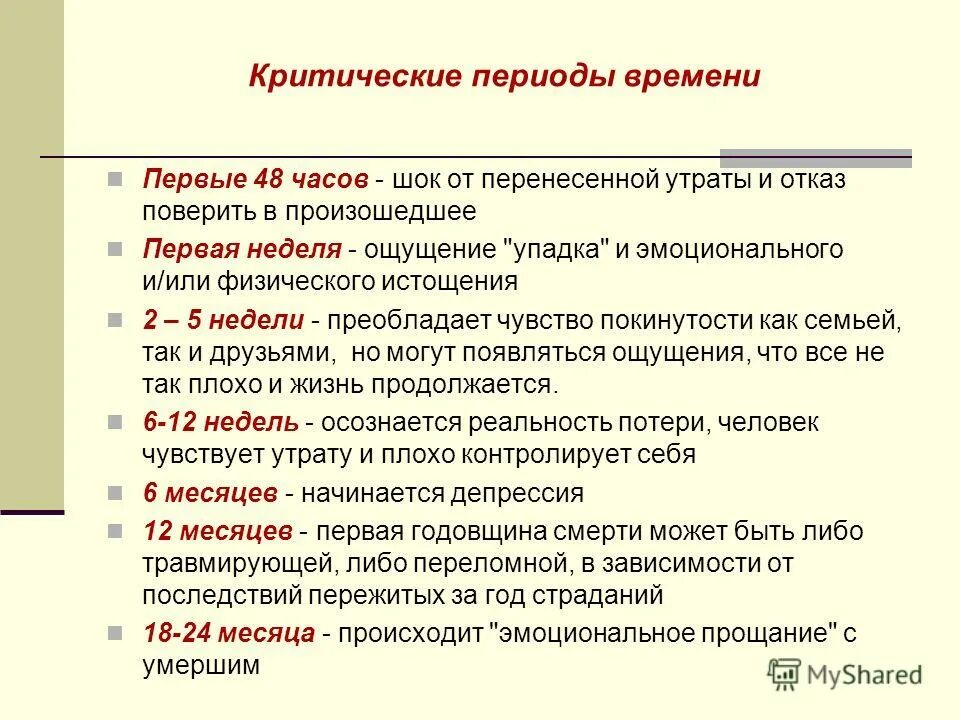 Критические периоды времени

Первые 48 часов - шок от перенесенной утраты и отказ поверить в произошедшее

Первая неделя - ощущение "упадка" и эмоционального и/или физического истощения

2 – 5 недели - преобладает чувство покинутости как семьей, так и друзьями, но могут появляться ощущения, что все не так плохо и жизнь продолжается.

6-12 недель - осознается реальность потери, человек чувствует утрату и плохо контролирует себя

6 месяцев - начинается депрессия

12 месяцев - первая годовщина смерти может быть либо травмирующей, либо переломной, в зависимости от последствий пережитых за год страданий

18-24 месяца - происходит "эмоциональное прощание" с умершим

MyShared